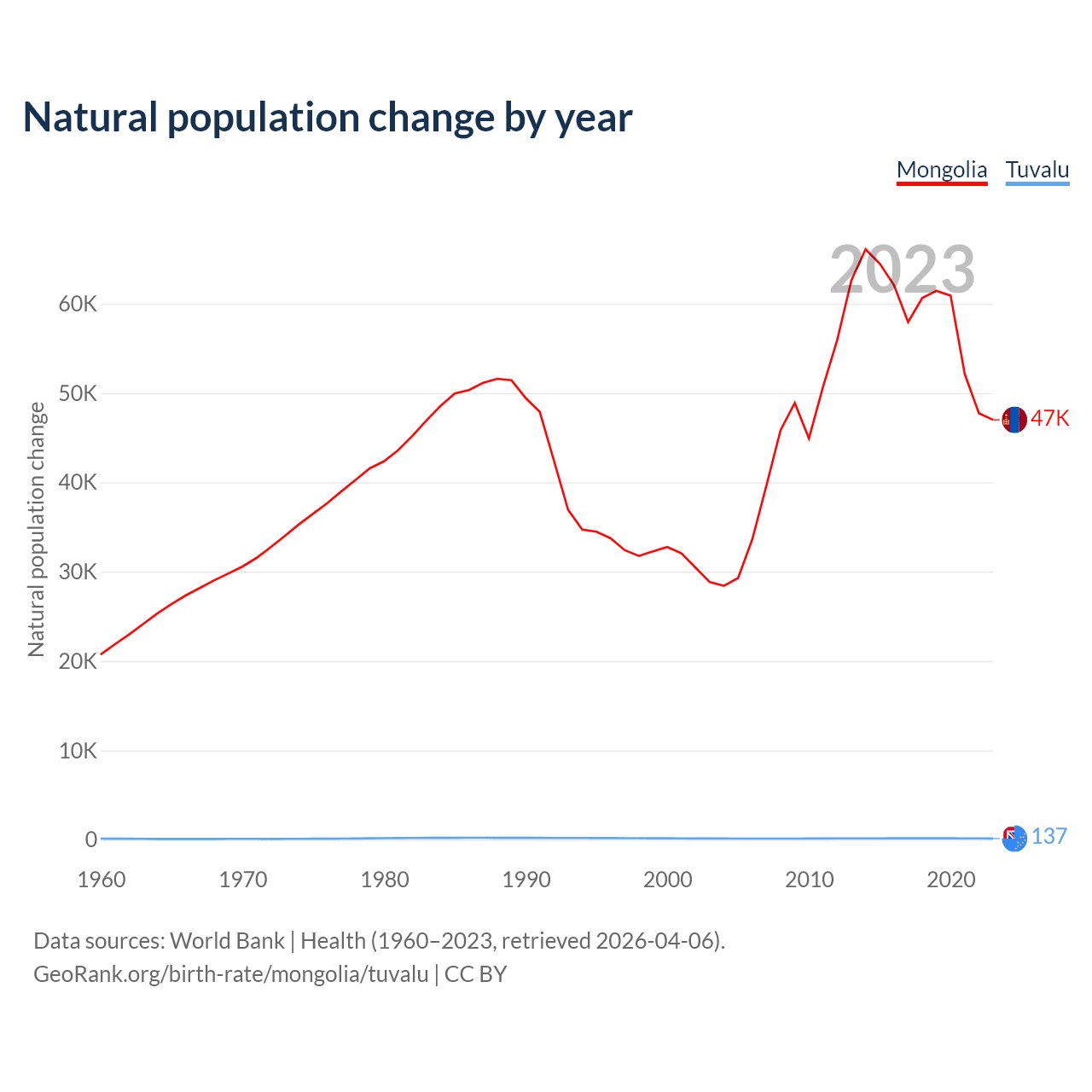 Natural population change by year

Mongolia Tuvalu

2023

Natural population change

60K
50K
40K
30K
20K
10K
0

47K
137

1960 1970 1980 1990 2000 2010 2020

Data sources: World Bank | Health (1960–2023, retrieved 2026-04-06).
GeoRank.org/birth-rate/mongolia/tuvalu | CC BY